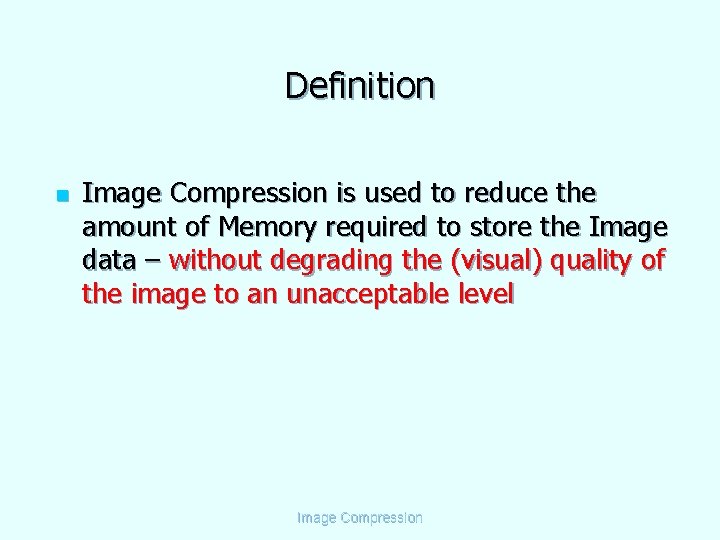 Definition

Image Compression is used to reduce the amount of Memory required to store the Image data – without degrading the (visual) quality of the image to an unacceptable level

Image Compression